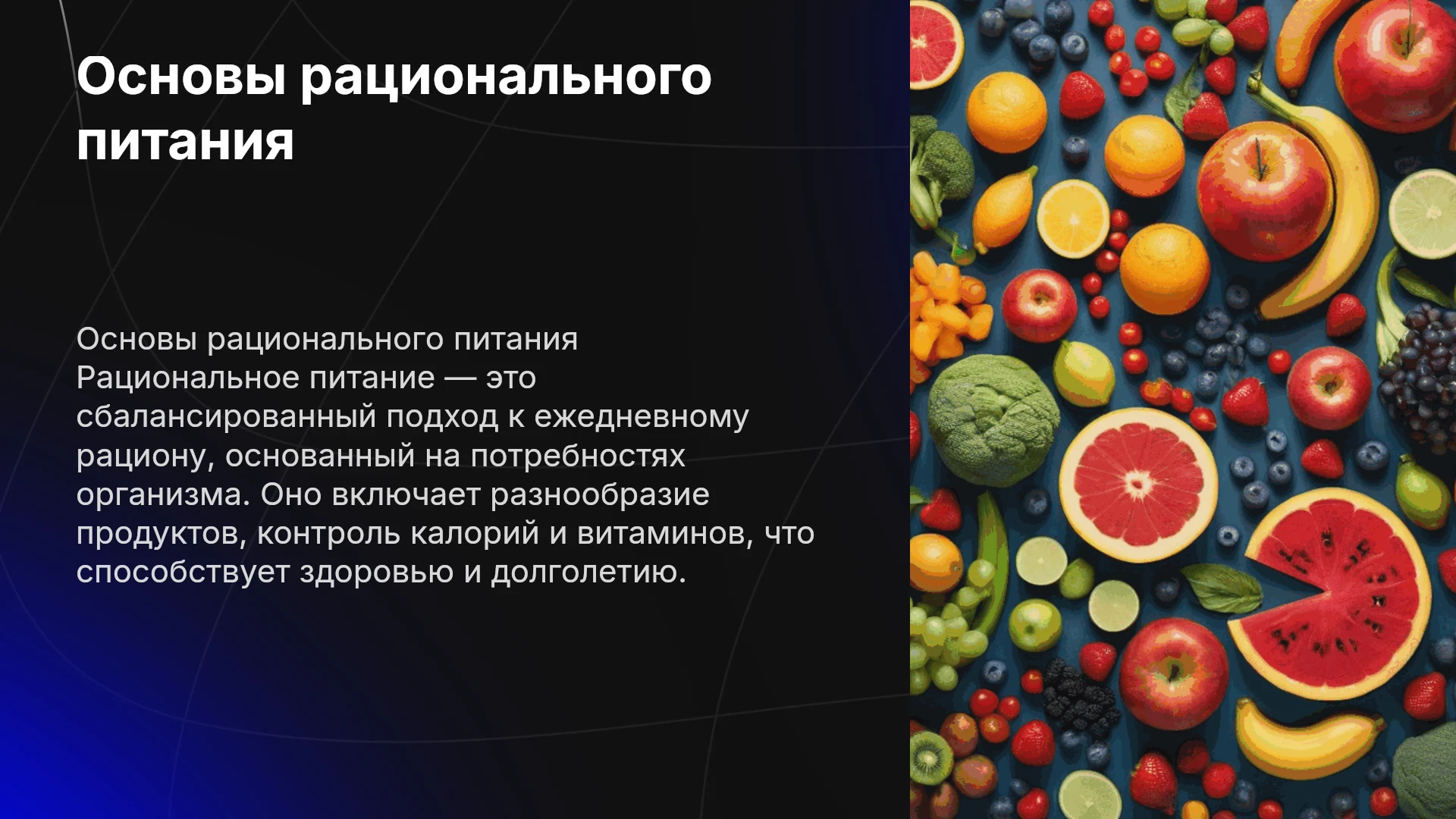 Основы рационального питания

Основы рационального питания Рациональное питание — это сбалансированный подход к ежедневному рациону, основанный на потребностях организма. Оно включает разнообразие продуктов, контроль калорий и витаминов, что способствует здоровью и долголетию.